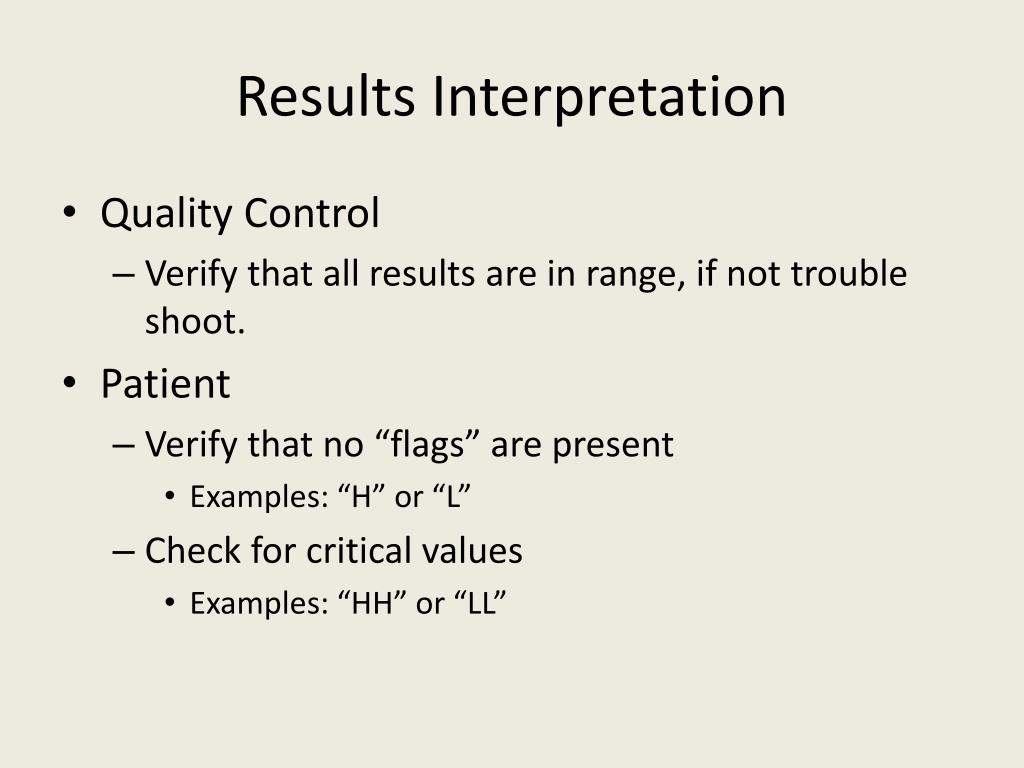 Results Interpretation

• Quality Control
– Verify that all results are in range, if not trouble shoot.
• Patient
– Verify that no “flags” are present
• Examples: “H” or “L”
– Check for critical values
• Examples: “HH” or “LL”